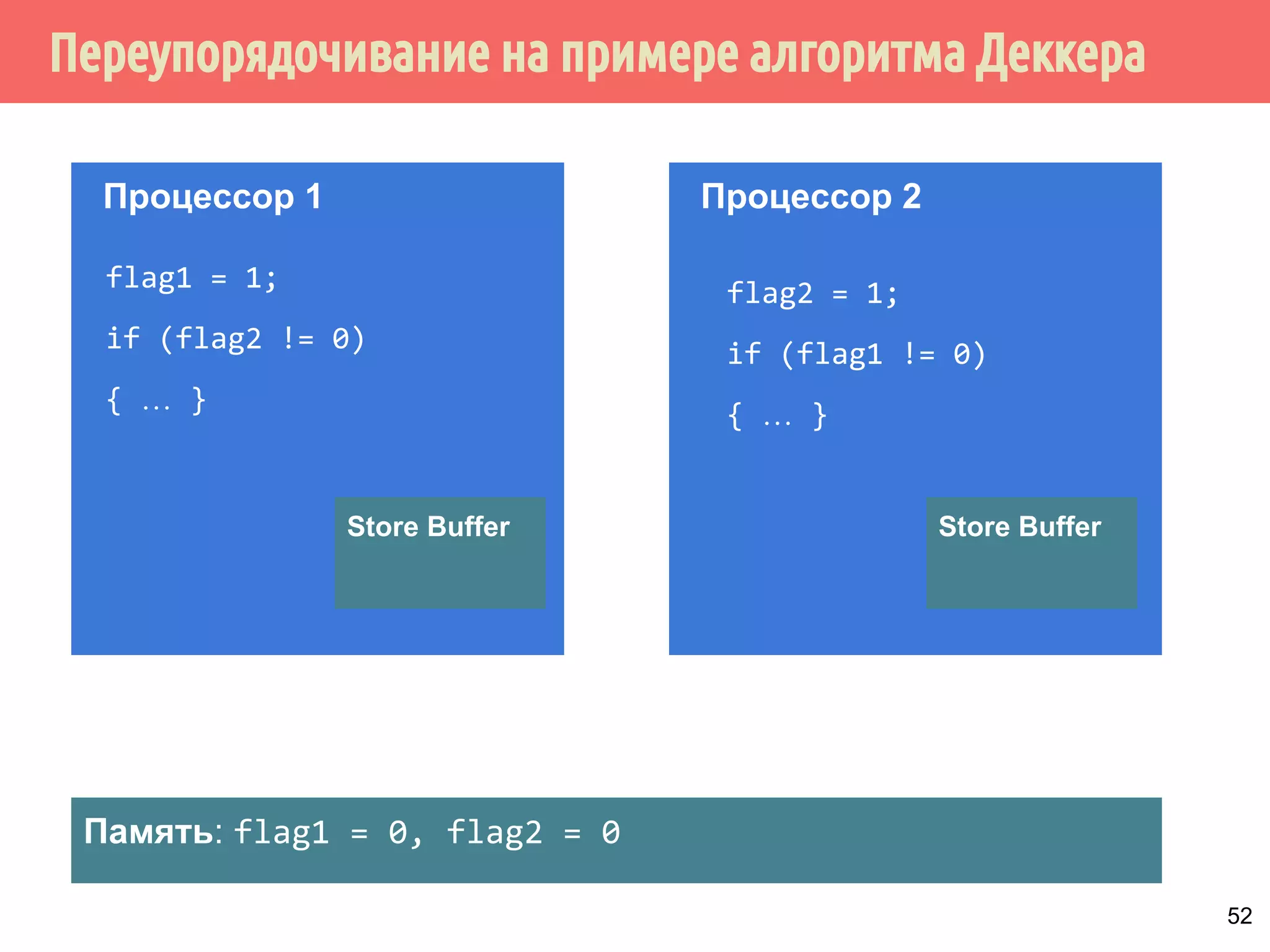 Переупорядочивание на примере алгоритма Деккера

Процессор 1

flag1 = 1;

if (flag2 != 0)

{ … }

Store Buffer

Процессор 2

flag2 = 1;

if (flag1 != 0)

{ … }

Store Buffer

Память: flag1 = 0, flag2 = 0

52